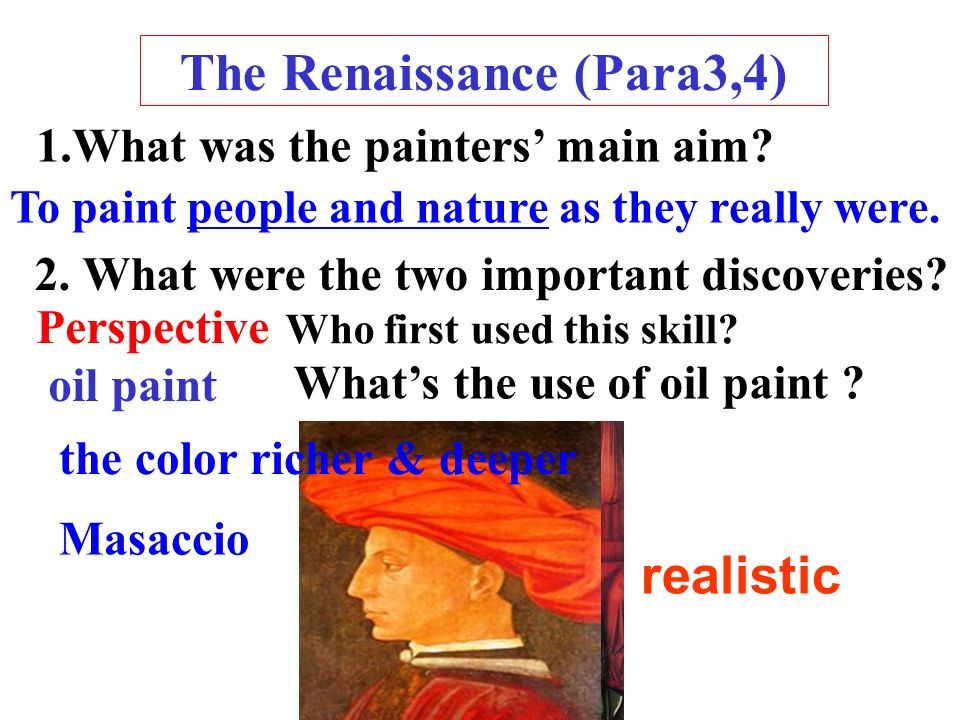 The Renaissance (Para3,4)

1.What was the painters' main aim?

To paint people and nature as they really were.

2. What were the two important discoveries?

Perspective Who first used this skill?

oil paint What's the use of oil paint ?

the color richer & deeper

Masaccio

realistic